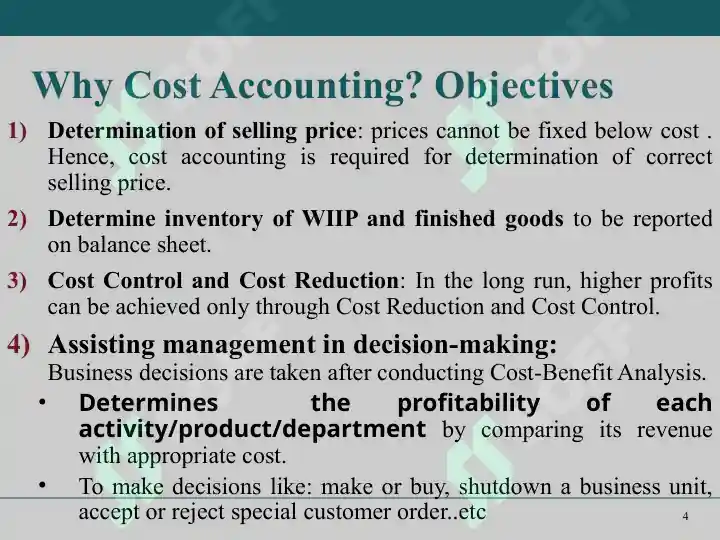 Why Cost Accounting? Objectives

1) Determination of selling price: prices cannot be fixed below cost . Hence, cost accounting is required for determination of correct selling price.

2) Determine inventory of WIIP and finished goods to be reported on balance sheet.

3) Cost Control and Cost Reduction: In the long run, higher profits can be achieved only through Cost Reduction and Cost Control.

4) Assisting management in decision-making:
Business decisions are taken after conducting Cost-Benefit Analysis.

• Determines the profitability of each activity/product/department by comparing its revenue with appropriate cost.

• To make decisions like: make or buy, shutdown a business unit, accept or reject special customer order..etc

4